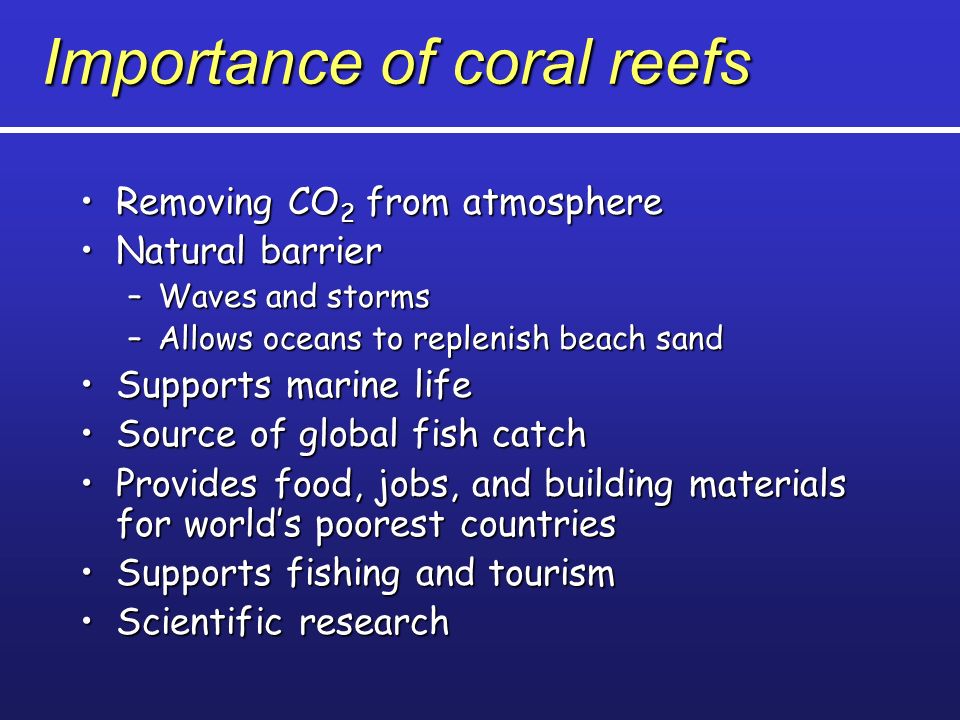 Importance of coral reefs

• Removing $CO_2$ from atmosphere
• Natural barrier
  – Waves and storms
  – Allows oceans to replenish beach sand
• Supports marine life
• Source of global fish catch
• Provides food, jobs, and building materials for world's poorest countries
• Supports fishing and tourism
• Scientific research